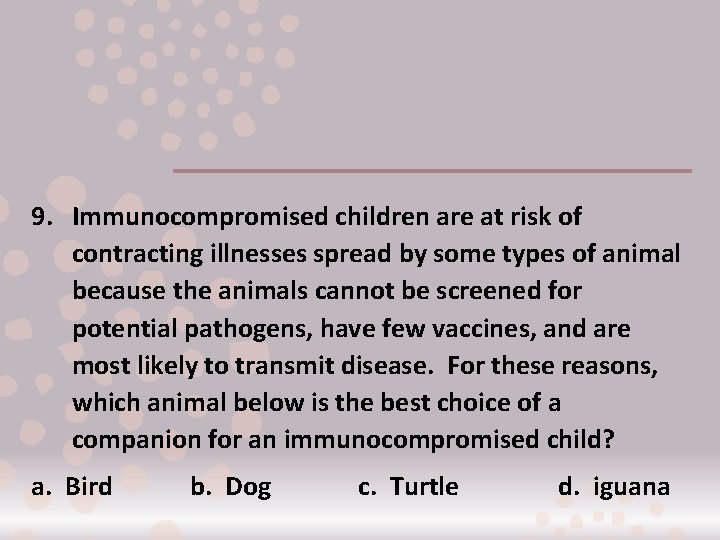 9. Immunocompromised children are at risk of contracting illnesses spread by some types of animal because the animals cannot be screened for potential pathogens, have few vaccines, and are most likely to transmit disease.  For these reasons, which animal below is the best choice of a companion for an immunocompromised child?

a. Bird
b. Dog
c. Turtle
d. iguana